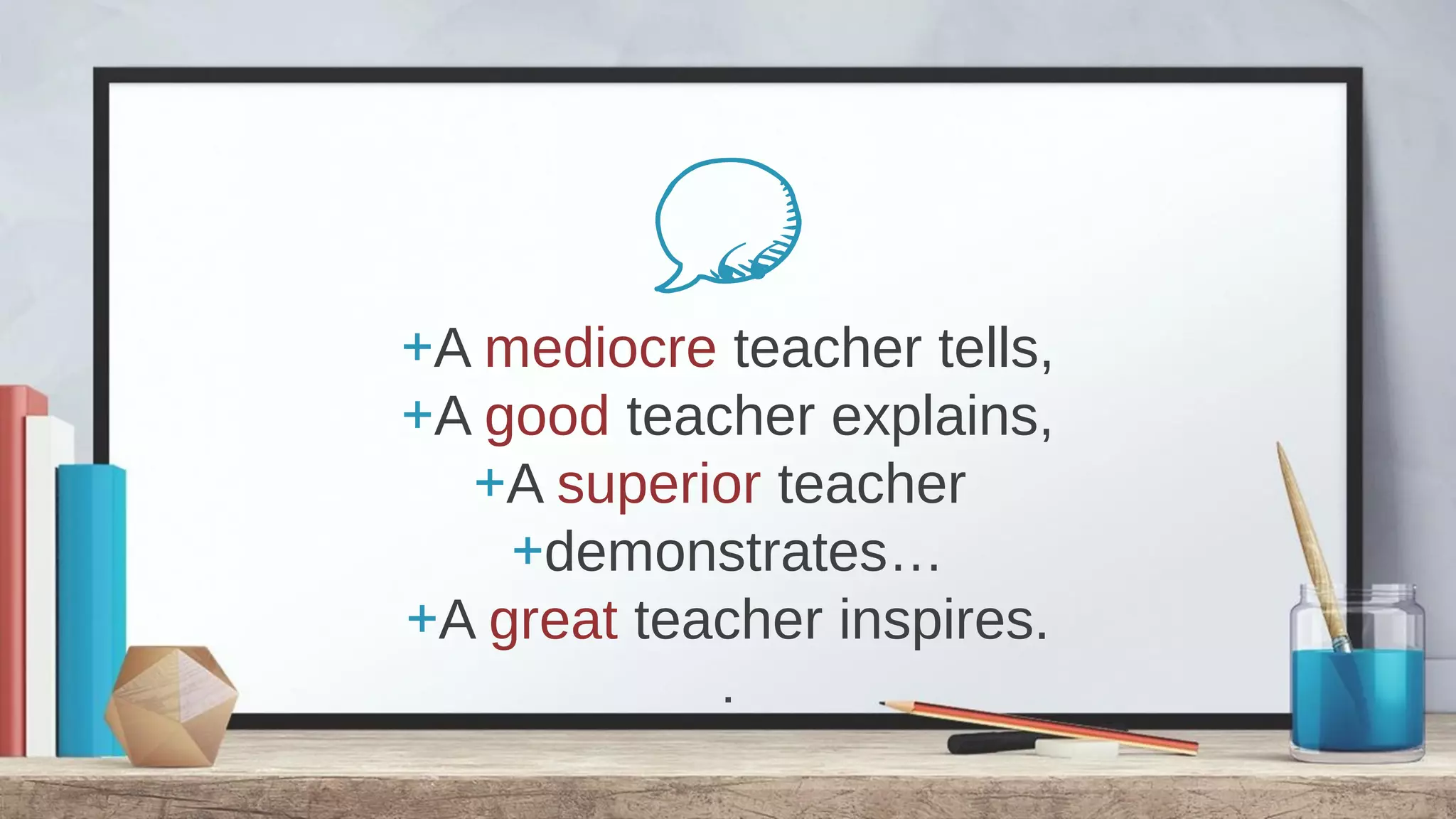 +A mediocre teacher tells,
+A good teacher explains,
+A superior teacher
+demonstrates…
+A great teacher inspires.
.